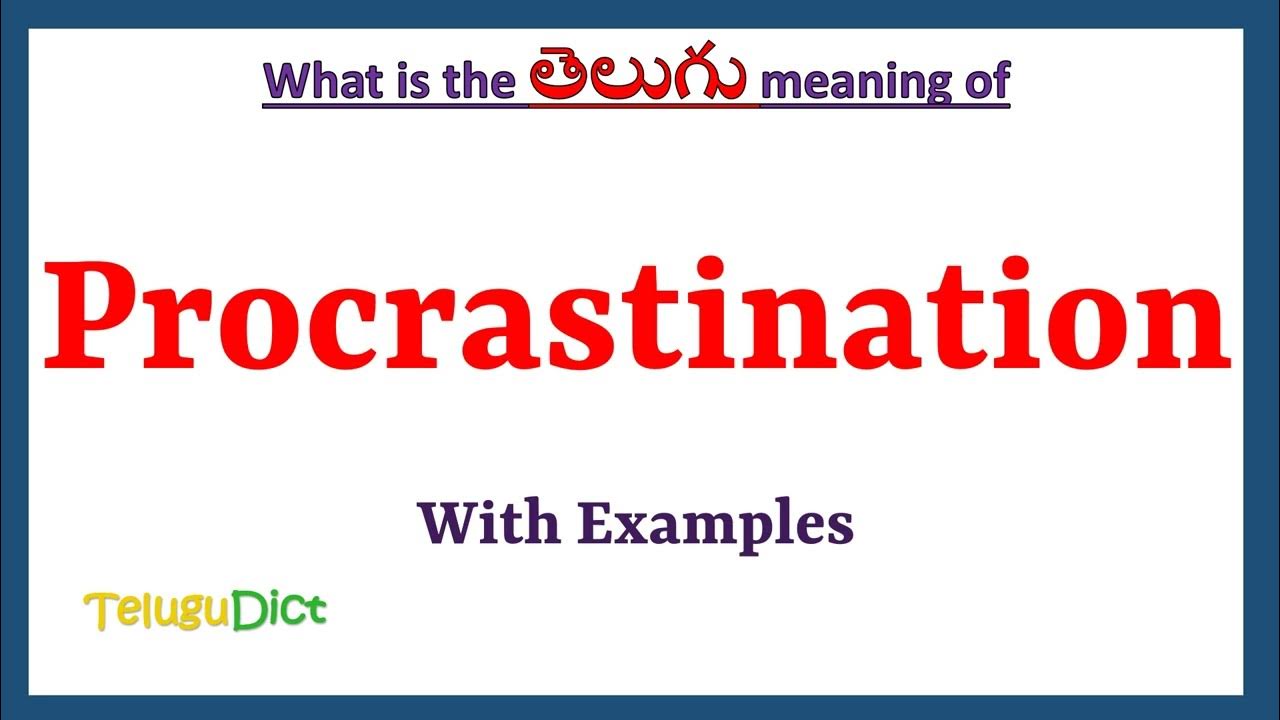 What is the తెలుగు meaning of

Procrastination

With Examples

TeluguDict